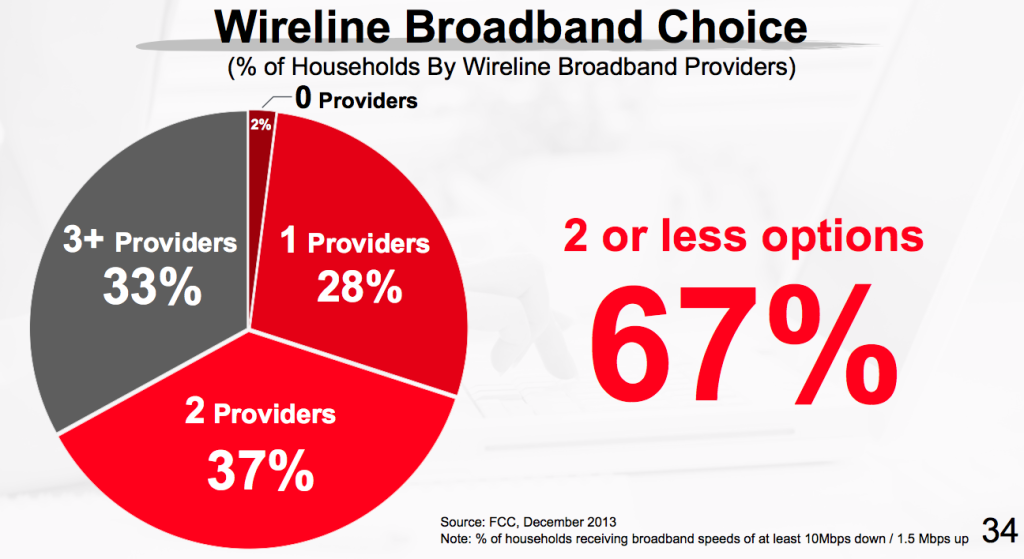 Wireline Broadband Choice
(% of Households By Wireline Broadband Providers)

0 Providers
2%

1 Providers
28%

2 Providers
37%

3+ Providers
33%

2 or less options
67%

Source: FCC, December 2013
Note: % of households receiving broadband speeds of at least 10Mbps down / 1.5 Mbps up

34